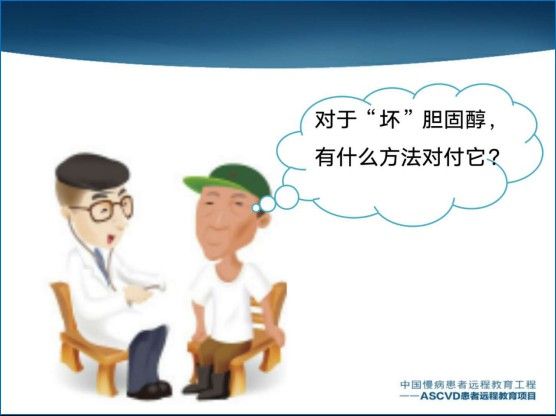 对于“坏”胆固醇，
有什么方法对付它？

中国慢病患者远程教育工程
——ASCVD患者远程教育项目